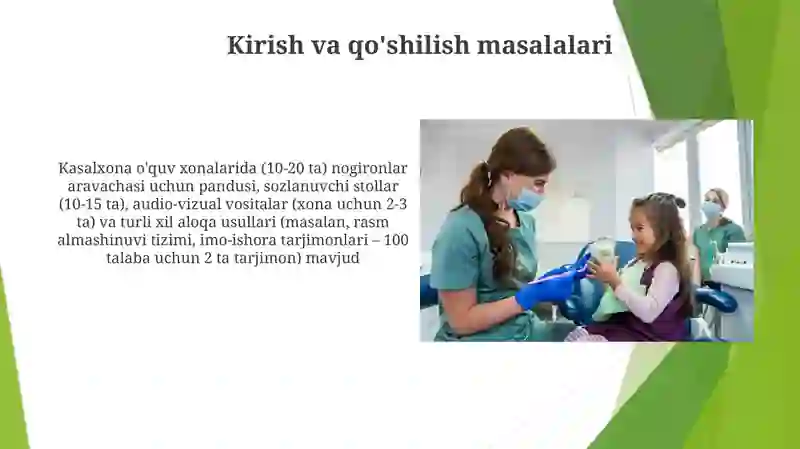 Kirish va qo'shilish masalalari

Kasalxona o'quv xonalarida (10-20 ta) nogironlar aravachasi uchun pandusi, sozlanuvchi stollar (10-15 ta), audio-vizual vositalar (xona uchun 2-3 ta) va turli xil aloqa usullari (masalan, rasm almashinuvi tizimi, imo-ishora tarjimonlari – 100 talaba uchun 2 ta tarjimon) mavjud